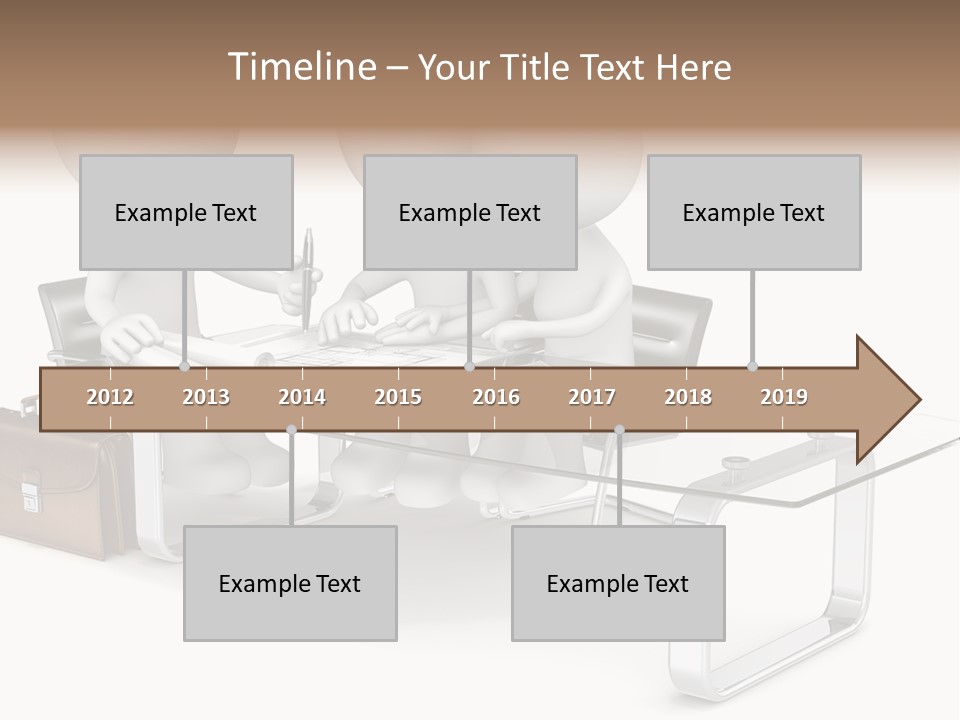 Timeline – Your Title Text Here

Example Text

Example Text

Example Text

2012 2013 2014 2015 2016 2017 2018 2019

Example Text

Example Text